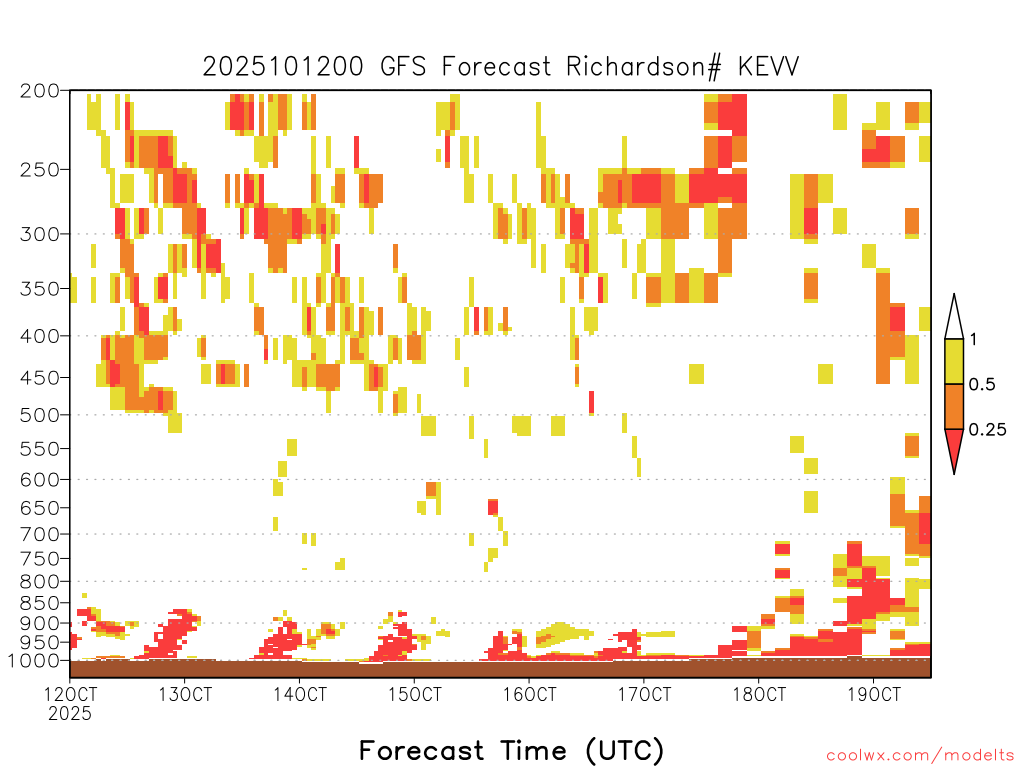 2025101200 GFS Forecast Richardson# KEVV

200
250
300
350
400
450
500
550
600
650
700
750
800
850
900
950
1000

1
0.5
0.25

12OCT 2025
13OCT
14OCT
15OCT
16OCT
17OCT
18OCT
19OCT

Forecast Time (UTC)

coolwx.com/modelts